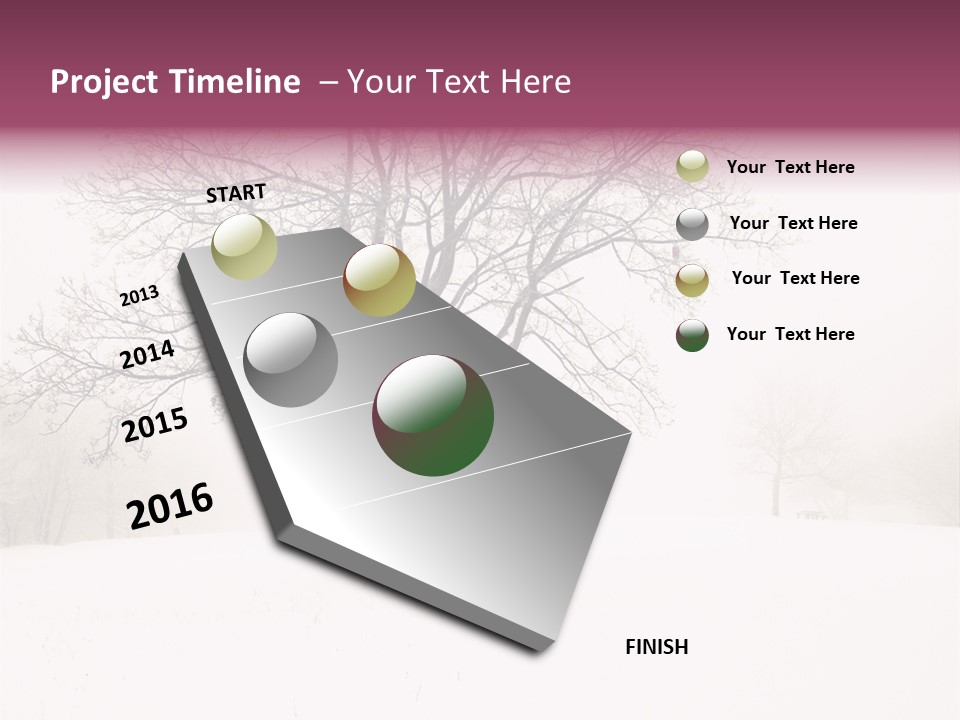 Project Timeline – Your Text Here

START

2013

2014

2015

2016

FINISH

Your Text Here

Your Text Here

Your Text Here

Your Text Here